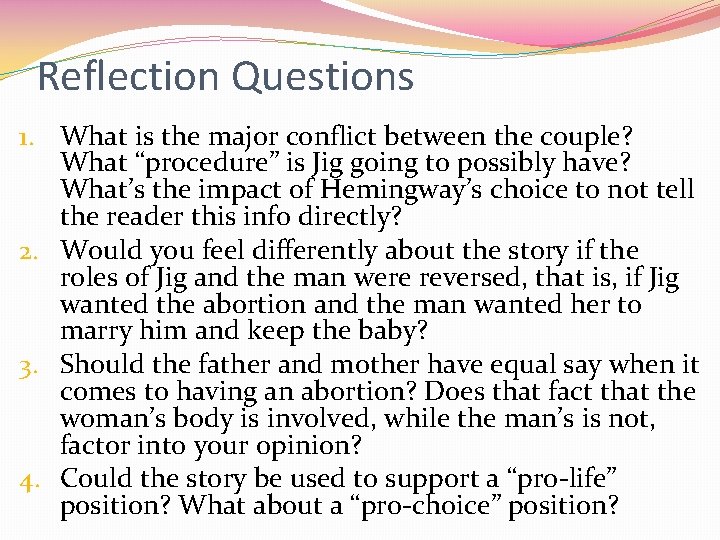 Reflection Questions

1. What is the major conflict between the couple? What “procedure” is Jig going to possibly have? What’s the impact of Hemingway’s choice to not tell the reader this info directly?
2. Would you feel differently about the story if the roles of Jig and the man were reversed, that is, if Jig wanted the abortion and the man wanted her to marry him and keep the baby?
3. Should the father and mother have equal say when it comes to having an abortion? Does that fact that the woman’s body is involved, while the man’s is not, factor into your opinion?
4. Could the story be used to support a “pro-life” position? What about a “pro-choice” position?